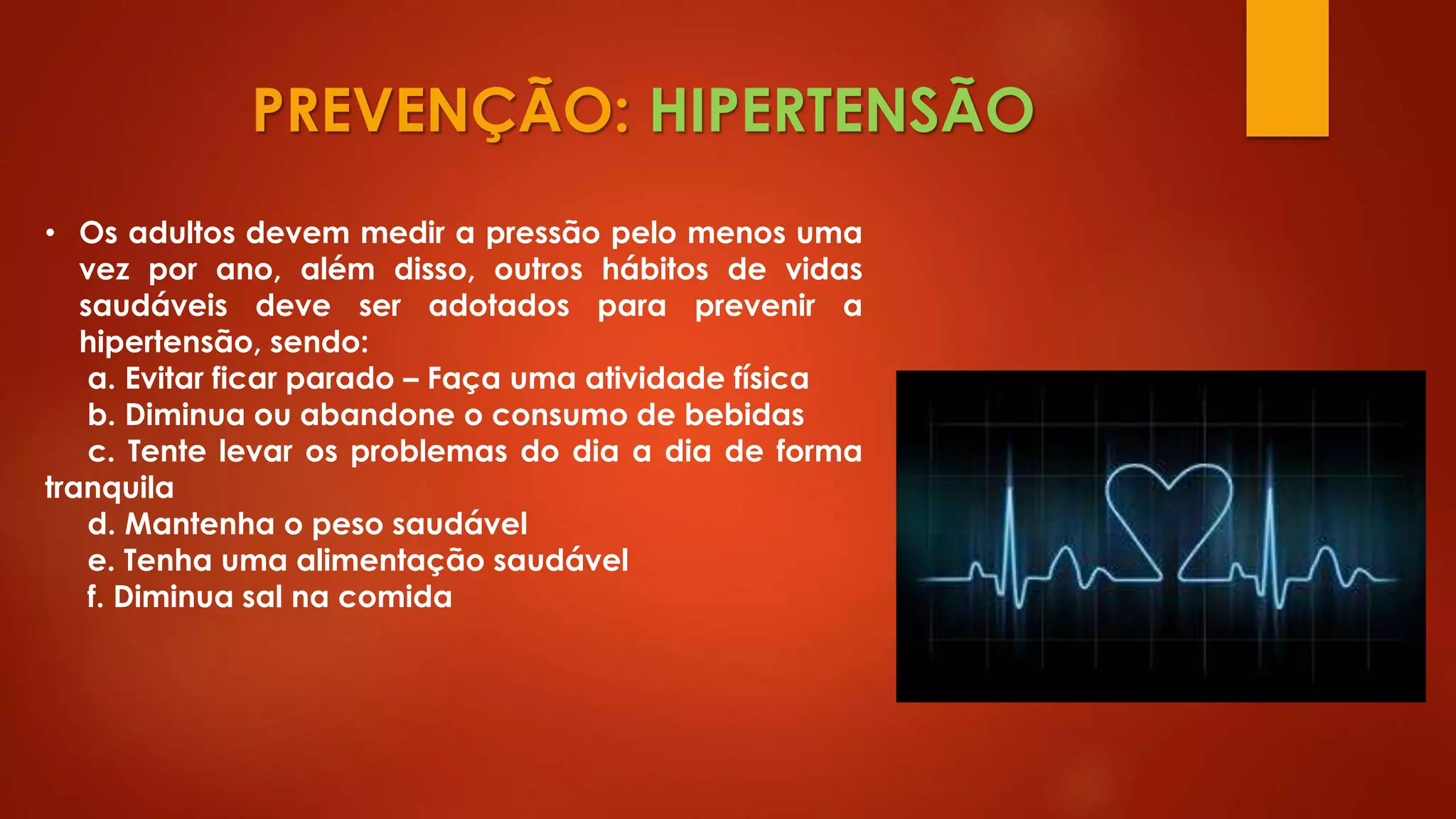 PREVENÇÃO: HIPERTENSÃO

• Os adultos devem medir a pressão pelo menos uma vez por ano, além disso, outros hábitos de vidas saudáveis deve ser adotados para prevenir a hipertensão, sendo:
a. Evitar ficar parado – Faça uma atividade física
b. Diminua ou abandone o consumo de bebidas
c. Tente levar os problemas do dia a dia de forma tranquila
d. Mantenha o peso saudável
e. Tenha uma alimentação saudável
f. Diminua sal na comida